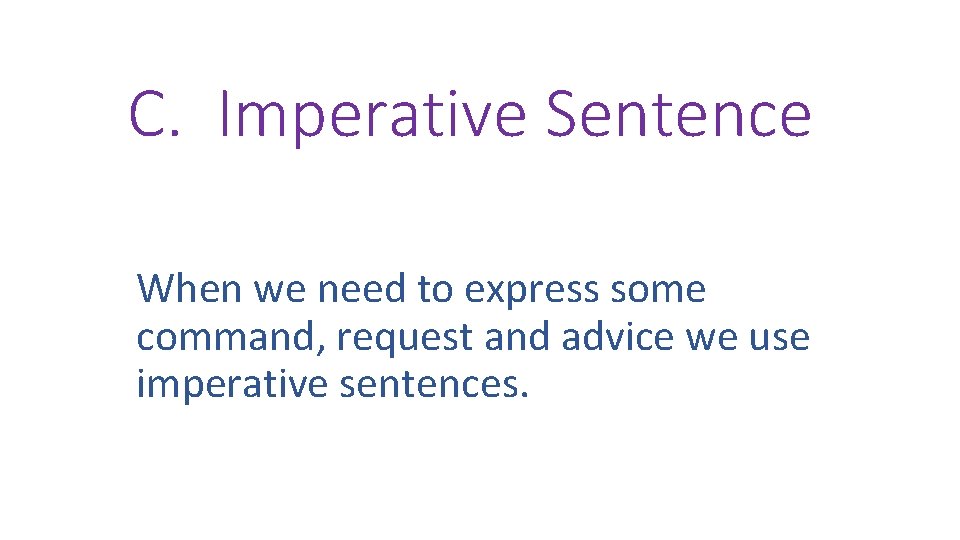 C. Imperative Sentence

When we need to express some command, request and advice we use imperative sentences.